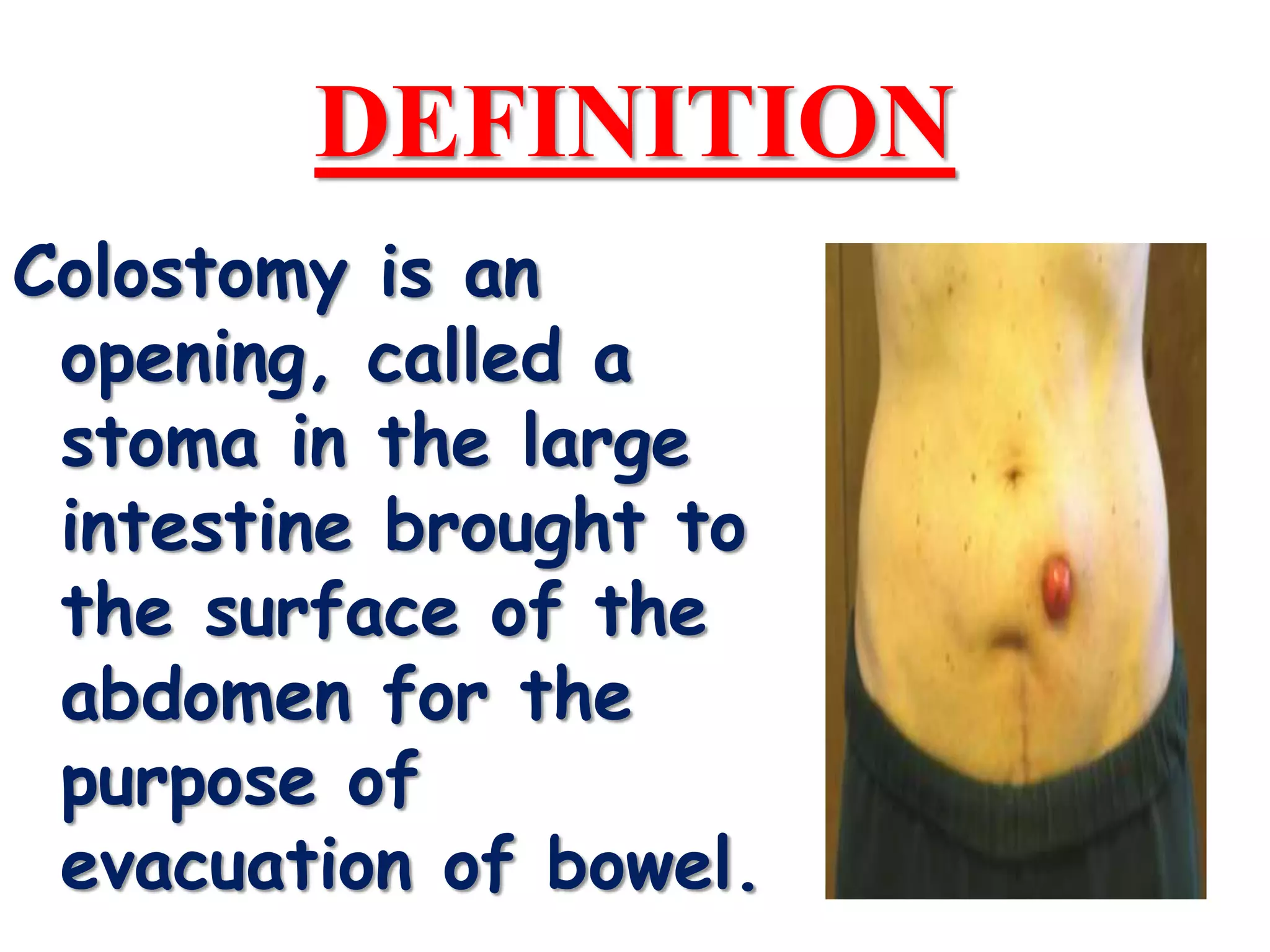 DEFINITION

Colostomy is an opening, called a stoma in the large intestine brought to the surface of the abdomen for the purpose of evacuation of bowel.